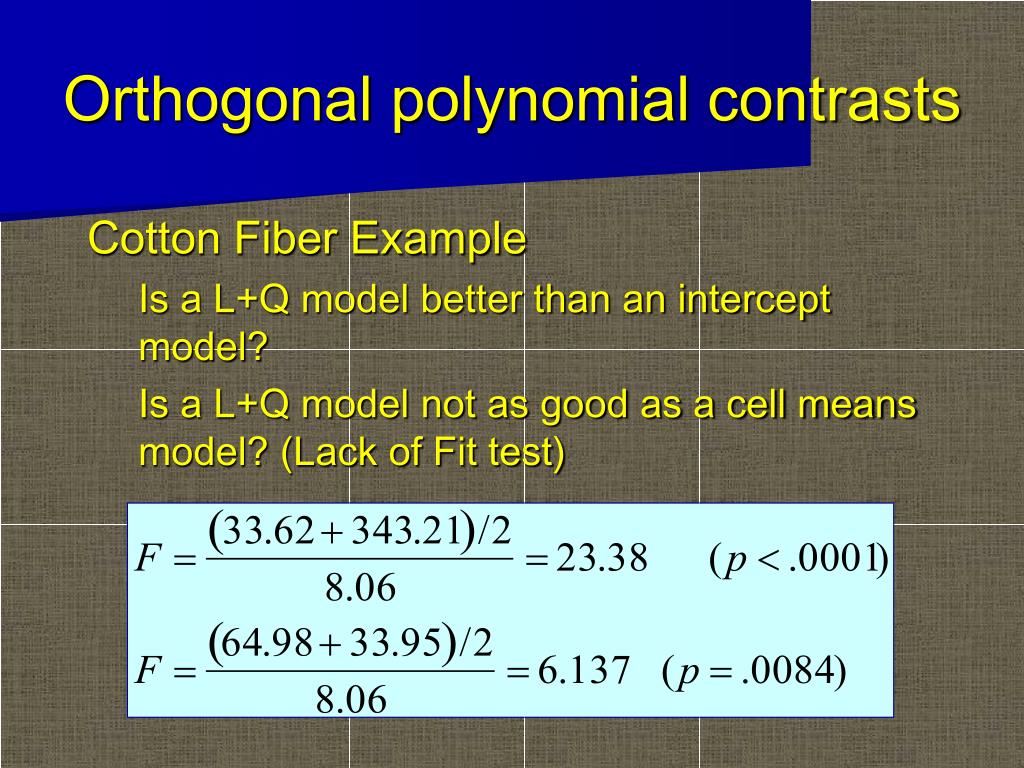 Orthogonal polynomial contrasts

Cotton Fiber Example

Is a L+Q model better than an intercept model?

Is a L+Q model not as good as a cell means model? (Lack of Fit test)

$F = \frac{(33.62 + 343.21)/2}{8.06} = 23.38 \quad (p < .0001)$

$F = \frac{(64.98 + 33.95)/2}{8.06} = 6.137 \quad (p = .0084)$